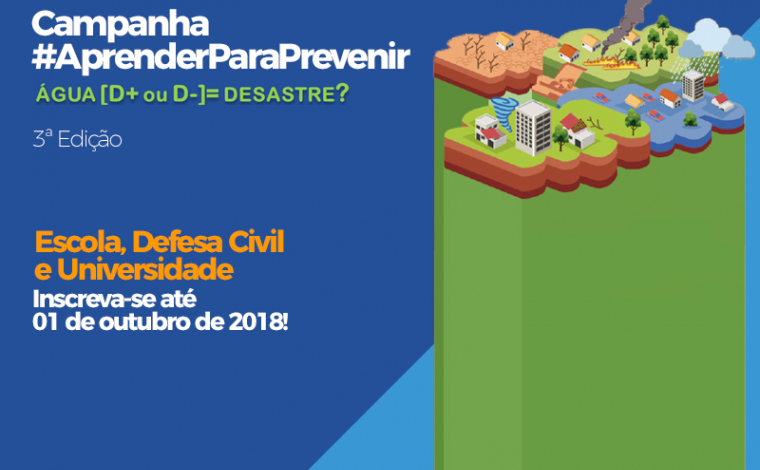 Campanha
#AprenderParaPrevenir
ÁGUA [D+ ou D-]= DESASTRE?

3ª Edição

Escola, Defesa Civil e Universidade
Inscreva-se até 01 de outubro de 2018!